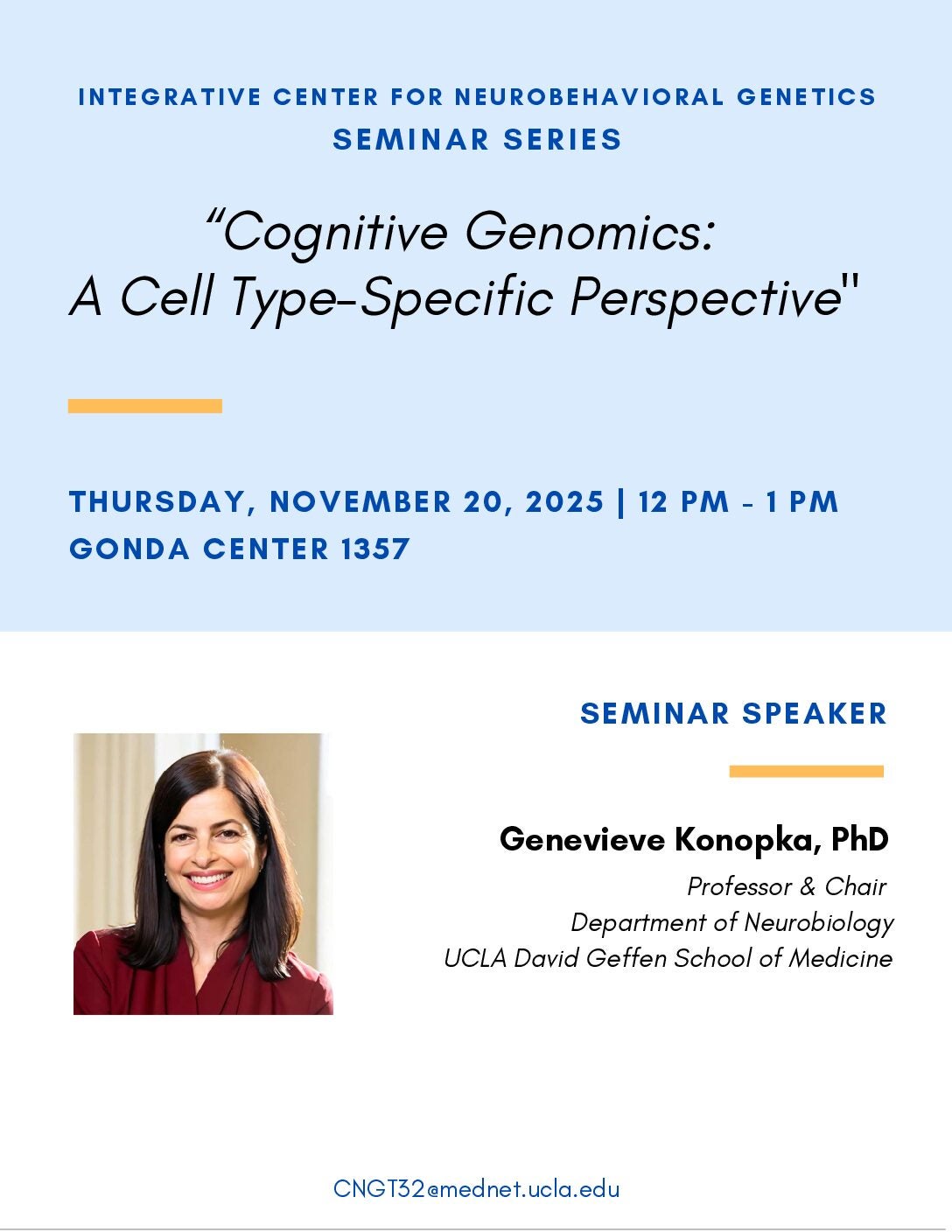 INTEGRATIVE CENTER FOR NEUROBEHAVIORAL GENETICS
SEMINAR SERIES

“Cognitive Genomics: A Cell Type-Specific Perspective"

THURSDAY, NOVEMBER 20, 2025 | 12 PM - 1 PM
GONDA CENTER 1357

SEMINAR SPEAKER

Genevieve Konopka, PhD
Professor & Chair
Department of Neurobiology
UCLA David Geffen School of Medicine

CNGT32@mednet.ucla.edu